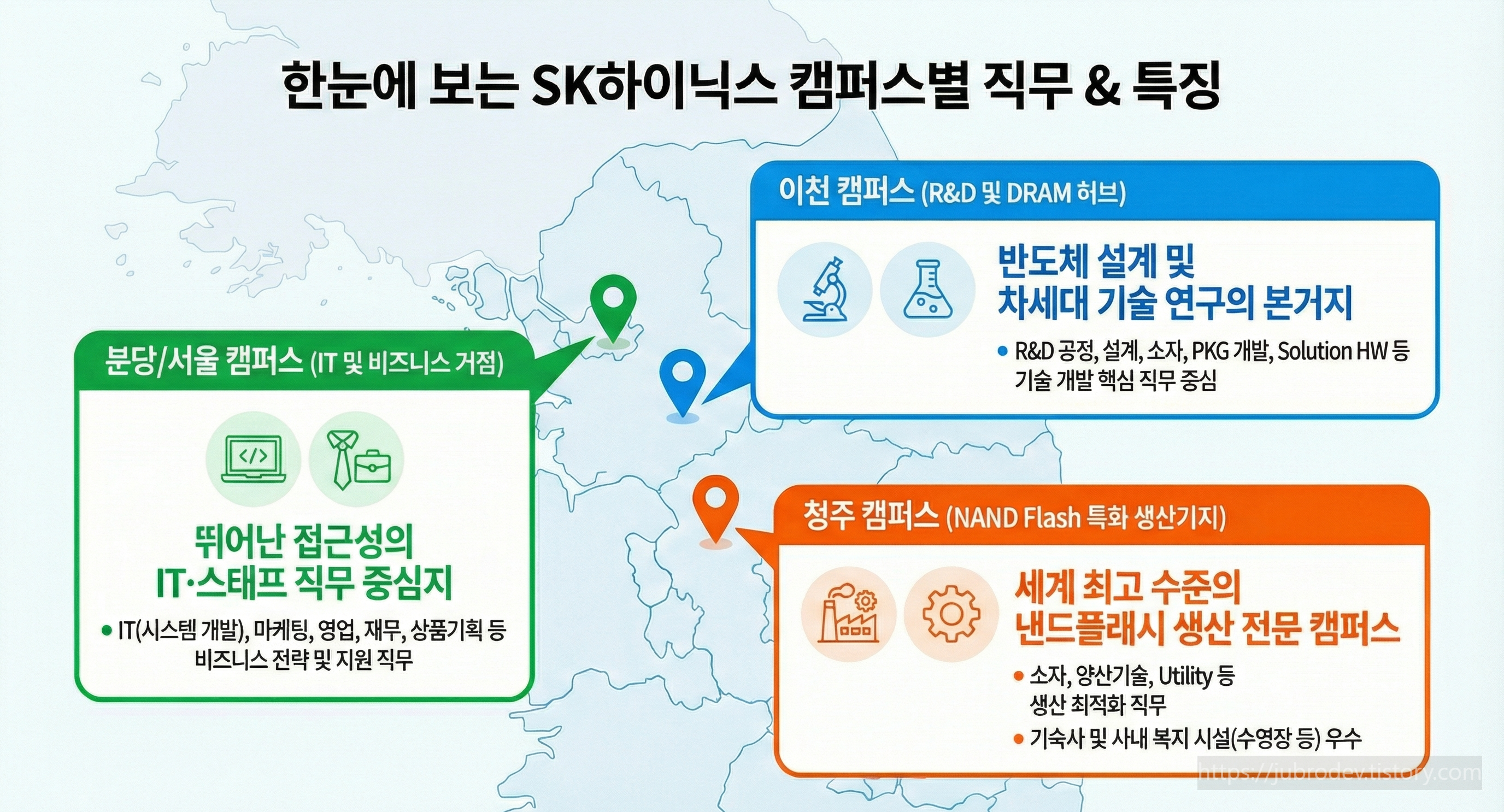 한눈에 보는 SK하이닉스 캠퍼스별 직무 & 특징

이천 캠퍼스 (R&D 및 DRAM 허브)

반도체 설계 및 차세대 기술 연구의 본거지

• R&D 공정, 설계, 소자, PKG 개발, Solution HW 등 기술 개발 핵심 직무 중심

분당/서울 캠퍼스 (IT 및 비즈니스 거점)

뛰어난 접근성의 IT·스태프 직무 중심지

• IT(시스템 개발), 마케팅, 영업, 재무, 상품기획 등 비즈니스 전략 및 지원 직무

청주 캠퍼스 (NAND Flash 특화 생산기지)

세계 최고 수준의 낸드플래시 생산 전문 캠퍼스

• 소자, 양산기술, Utility 등 생산 최적화 직무

• 기숙사 및 사내 복지 시설(수영장 등) 우수

https://jubrodev.tistory.com